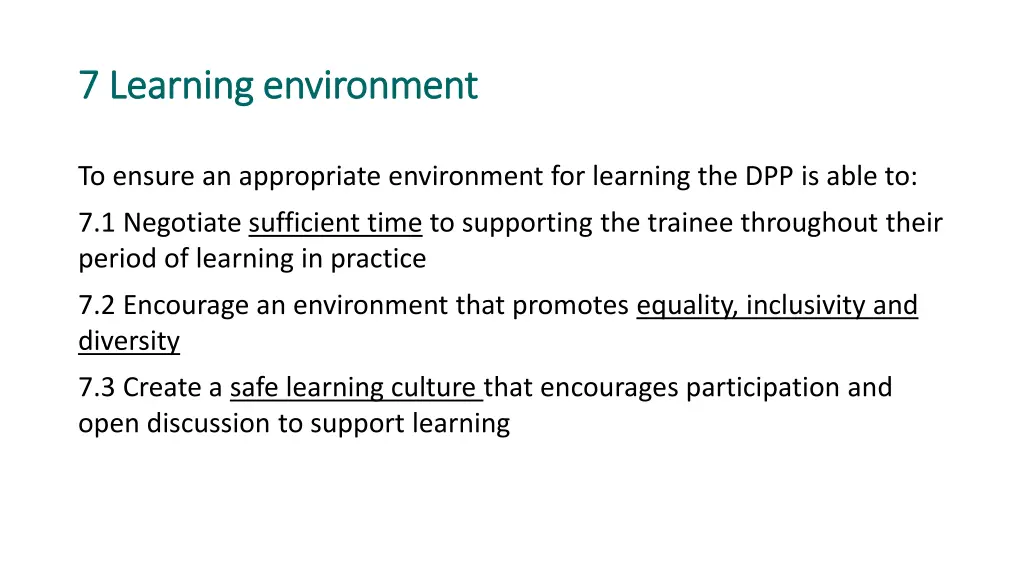 7 Learning environment

To ensure an appropriate environment for learning the DPP is able to:

7.1 Negotiate sufficient time to supporting the trainee throughout their period of learning in practice

7.2 Encourage an environment that promotes equality, inclusivity and diversity

7.3 Create a safe learning culture that encourages participation and open discussion to support learning